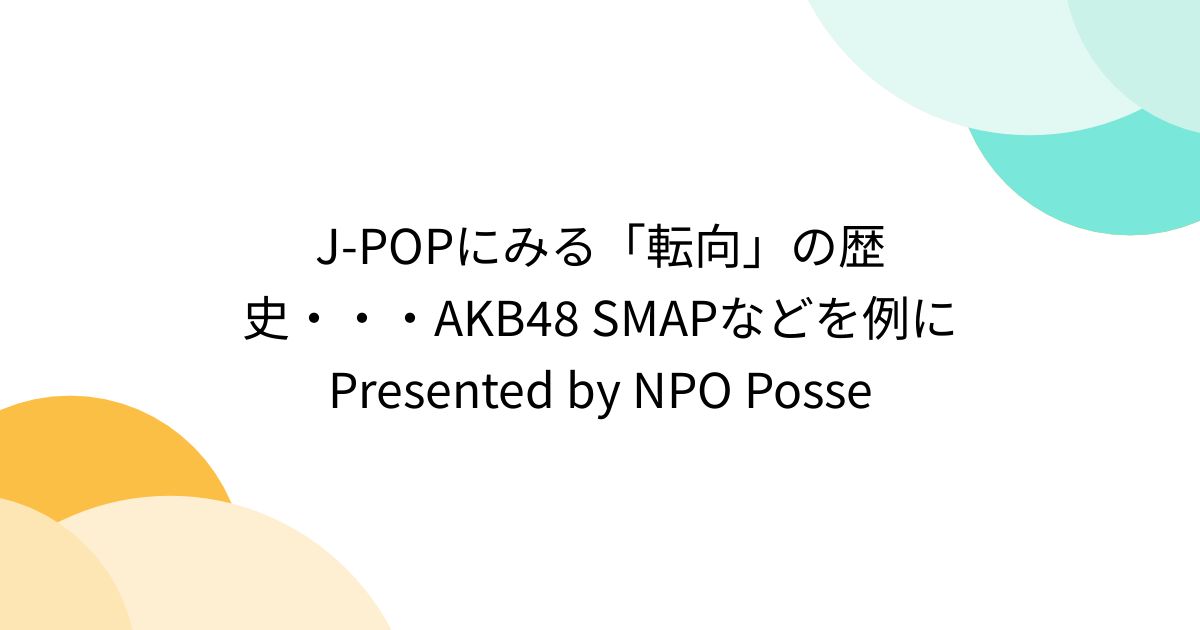 J-POPにみる「転向」の歴史・・・AKB48 SMAPなどを例に
Presented by NPO Posse